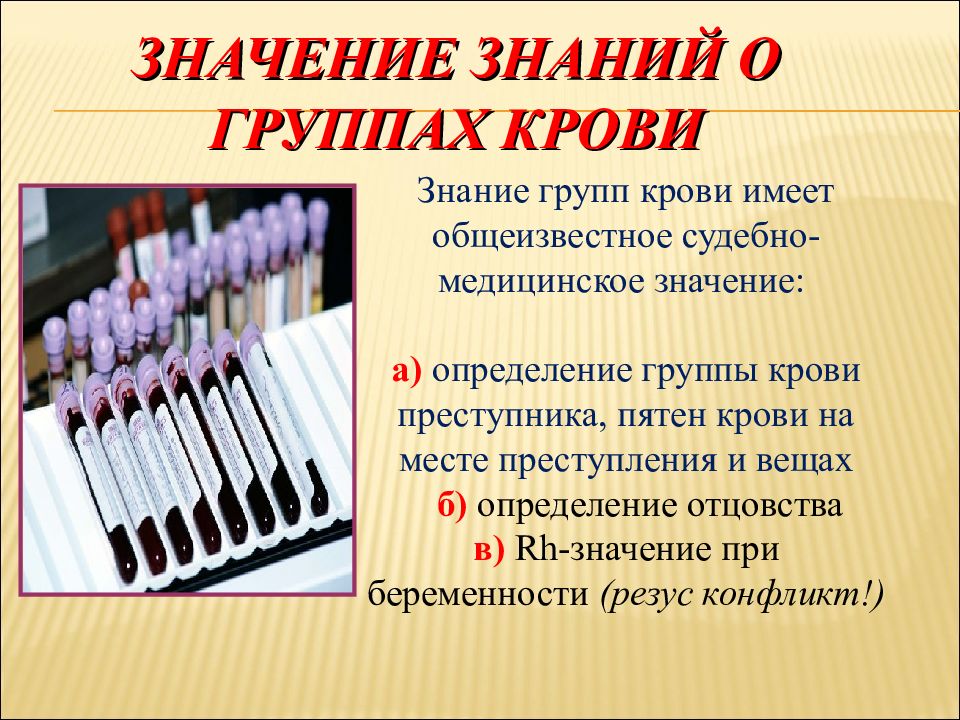 ЗНАЧЕНИЕ ЗНАНИЙ О ГРУППАХ КРОВИ

Знание групп крови имеет общеизвестное судебно-медицинское значение:

а) определение группы крови преступника, пятен крови на месте преступления и вещах
б) определение отцовства
в) Rh-значение при беременности (резус конфликт!)